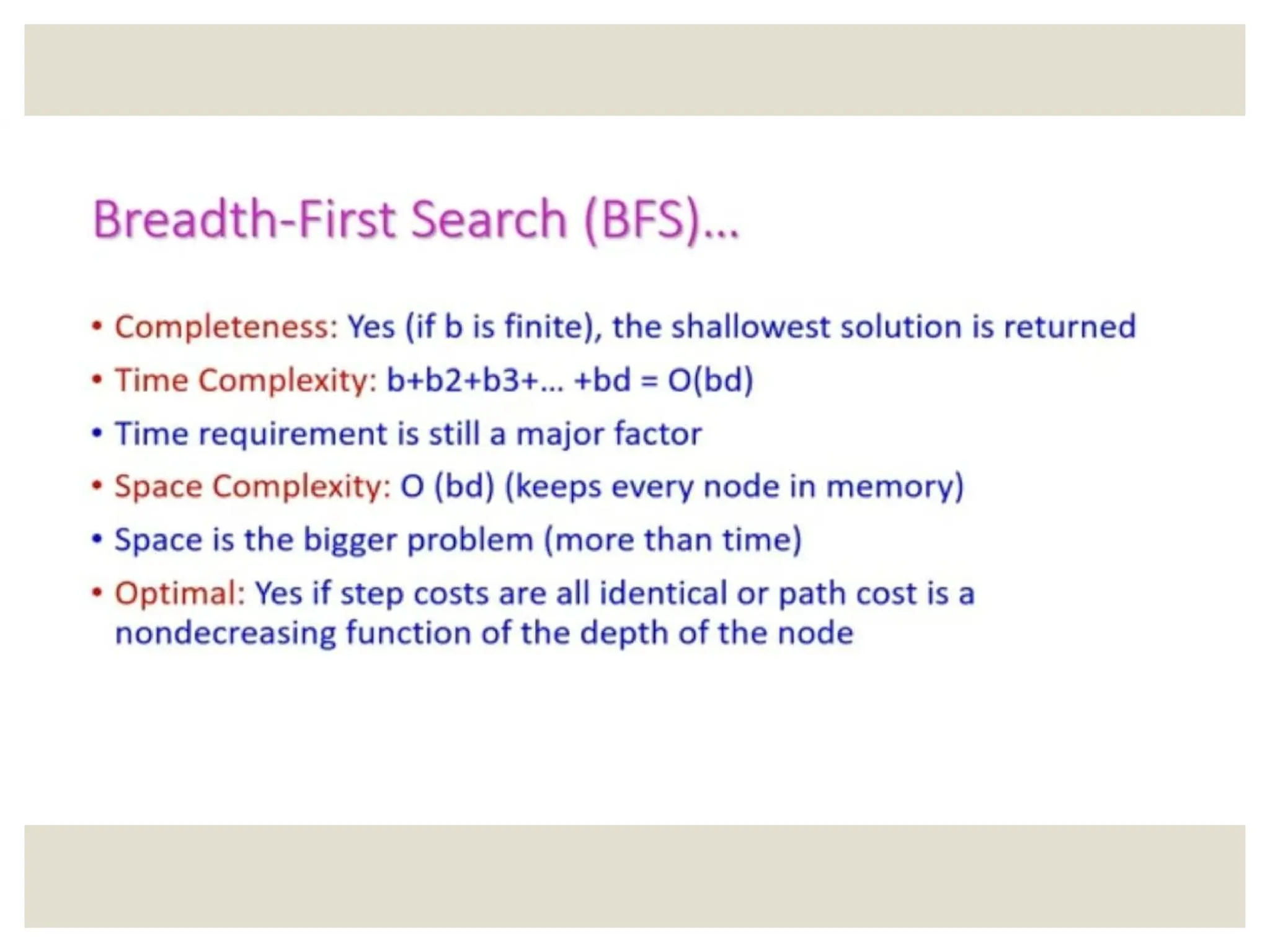 Breadth-First Search (BFS)...

• Completeness: Yes (if b is finite), the shallowest solution is returned

• Time Complexity: b+b2+b3+... +bd = O(bd)

• Time requirement is still a major factor

• Space Complexity: O (bd) (keeps every node in memory)

• Space is the bigger problem (more than time)

• Optimal: Yes if step costs are all identical or path cost is a nondecreasing function of the depth of the node